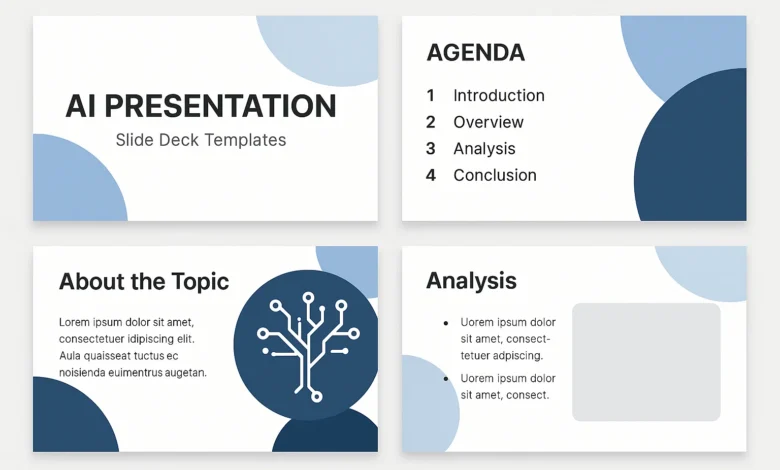 AI PRESENTATION
Slide Deck Templates

AGENDA
1 Introduction
2 Overview
3 Analysis
4 Conclusion

About the Topic
Lorem ipsum dolor sit amet, consectetuer idipiscing elit. Aula quaisseat tuctus ec noisienda euimentrus augetan.

Analysis
• Uorem ipsum dolor sit amet, consectetuer adpiscing.
• Uorem ipsum dolor sit amet, consect.